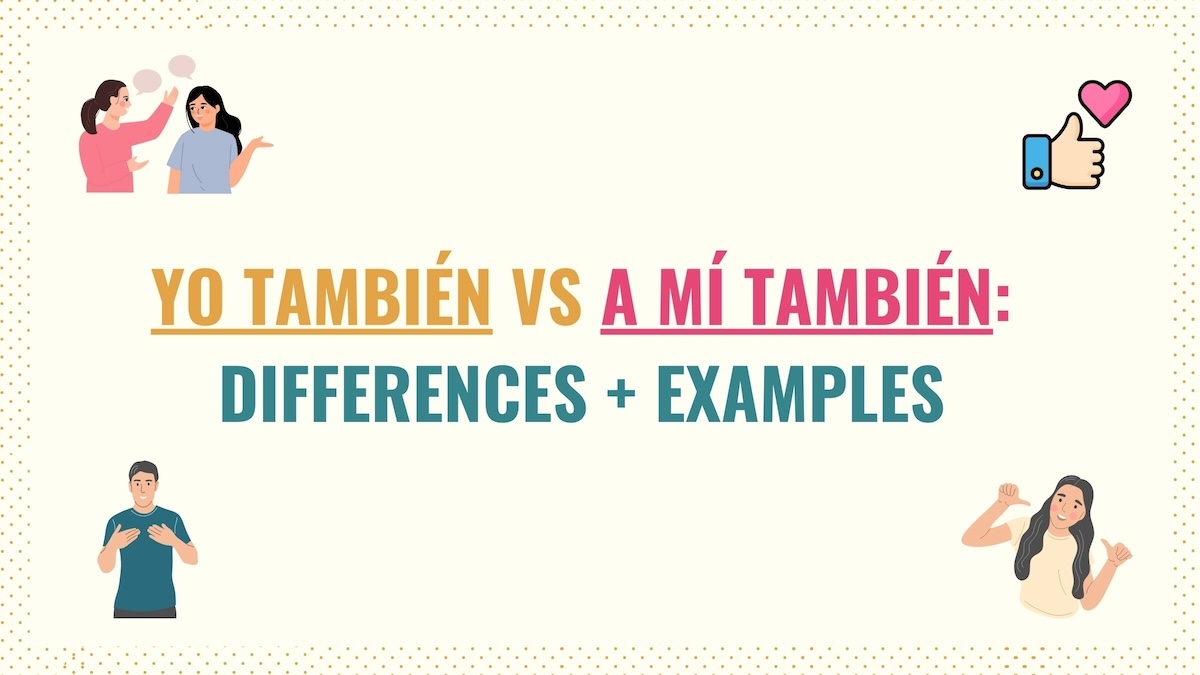 YO TAMBIÉN VS A MÍ TAMBIÉN:
DIFFERENCES + EXAMPLES